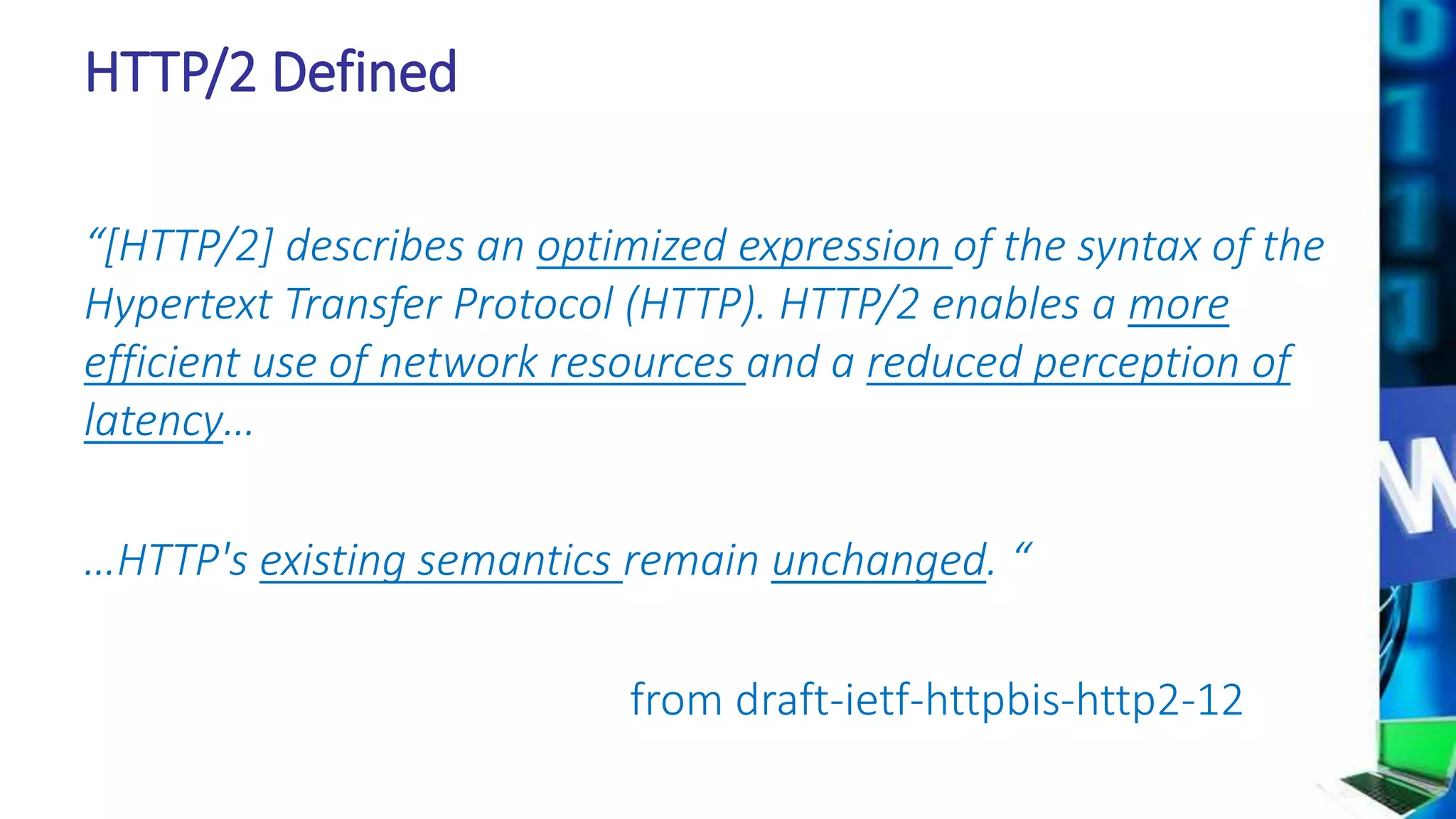 HTTP/2 Defined

“[HTTP/2] describes an optimized expression of the syntax of the Hypertext Transfer Protocol (HTTP). HTTP/2 enables a more efficient use of network resources and a reduced perception of latency…

…HTTP's existing semantics remain unchanged. “

from draft-ietf-httpbis-http2-12